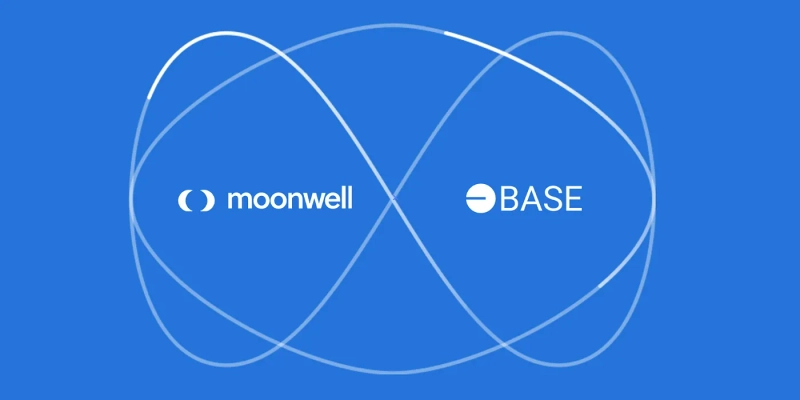 moonwell

BASE